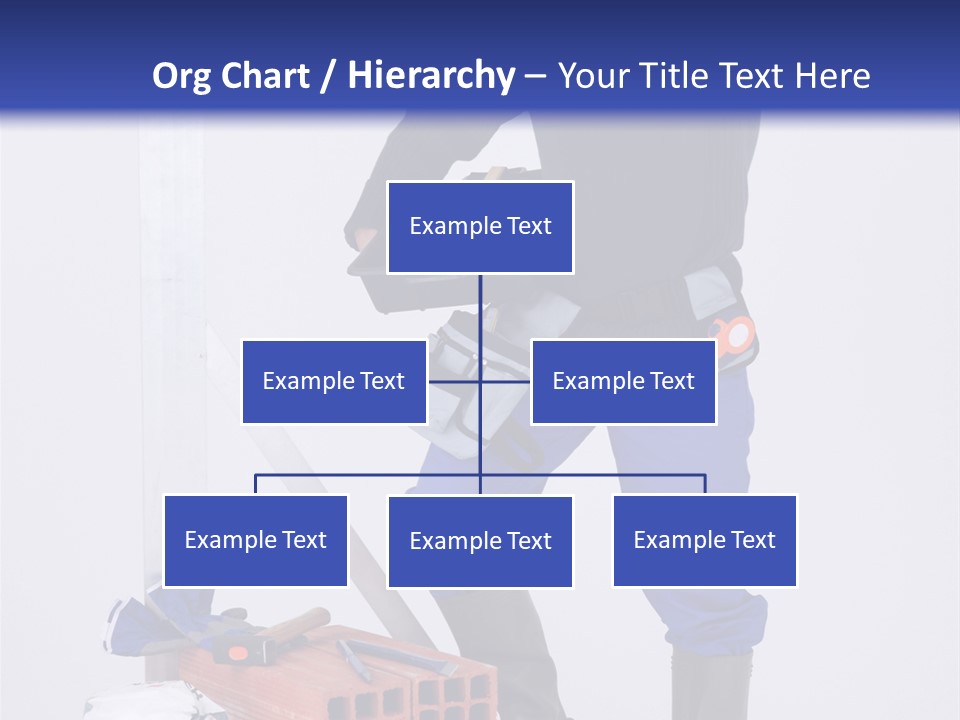 Org Chart / Hierarchy – Your Title Text Here

Example Text

Example Text

Example Text

Example Text

Example Text

Example Text